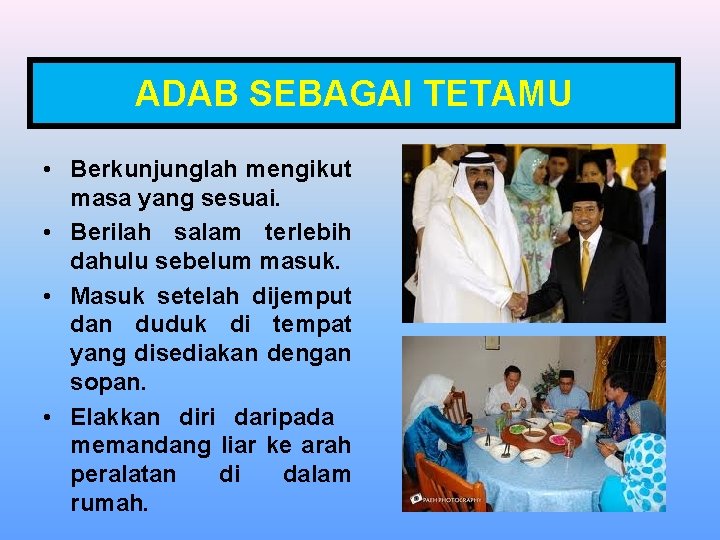 ADAB SEBAGAI TETAMU

• Berkunjunglah mengikut masa yang sesuai.

• Berilah salam terlebih dahulu sebelum masuk.

• Masuk setelah dijemput dan duduk di tempat yang disediakan dengan sopan.

• Elakkan diri daripada memandang liar ke arah peralatan di dalam rumah.

PATH PHOTOGRAPHY